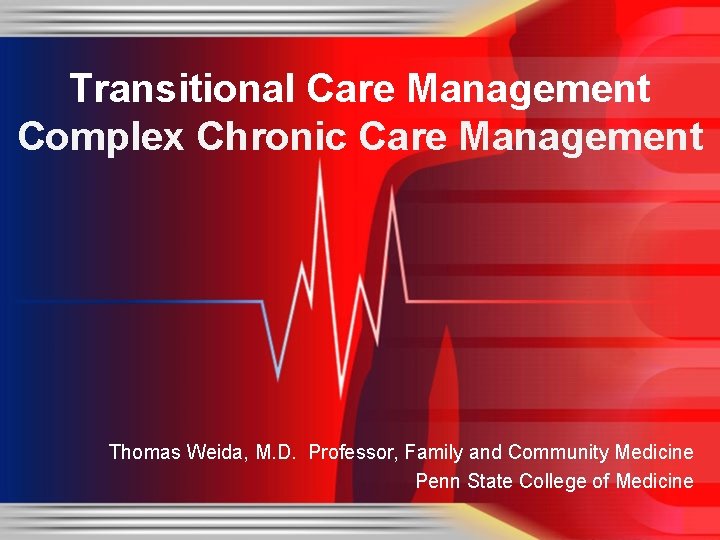 Transitional Care Management
Complex Chronic Care Management

Thomas Weida, M.D. Professor, Family and Community Medicine
Penn State College of Medicine